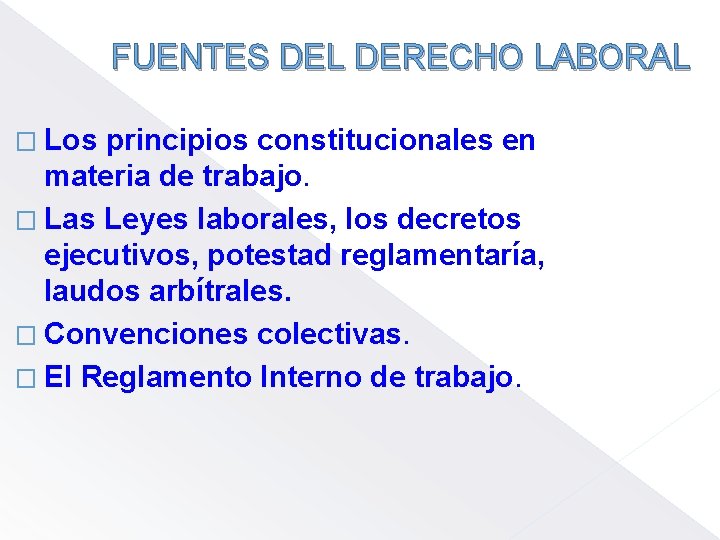 FUENTES DEL DERECHO LABORAL

□ Los principios constitucionales en materia de trabajo.

□ Las Leyes laborales, los decretos ejecutivos, potestad reglamentaría, laudos arbítrales.

□ Convenciones colectivas.

□ El Reglamento Interno de trabajo.